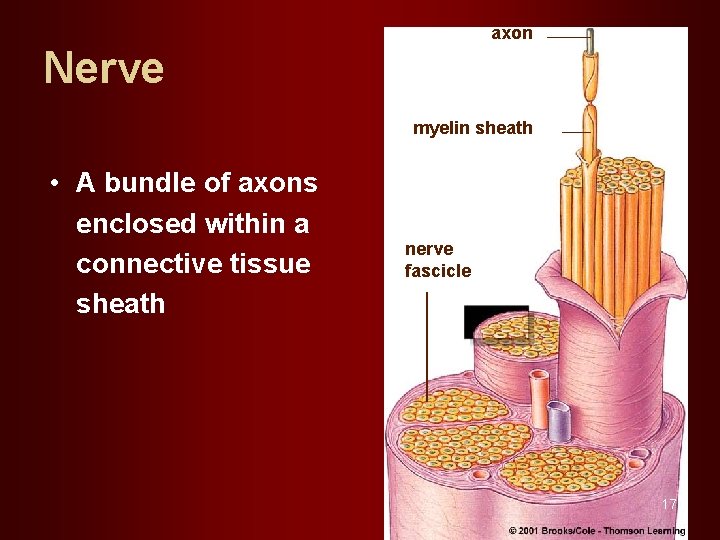 Nerve

• A bundle of axons enclosed within a connective tissue sheath

axon

myelin sheath

nerve fascicle

17

© 2001 Brooks/Cole - Thomson Learning